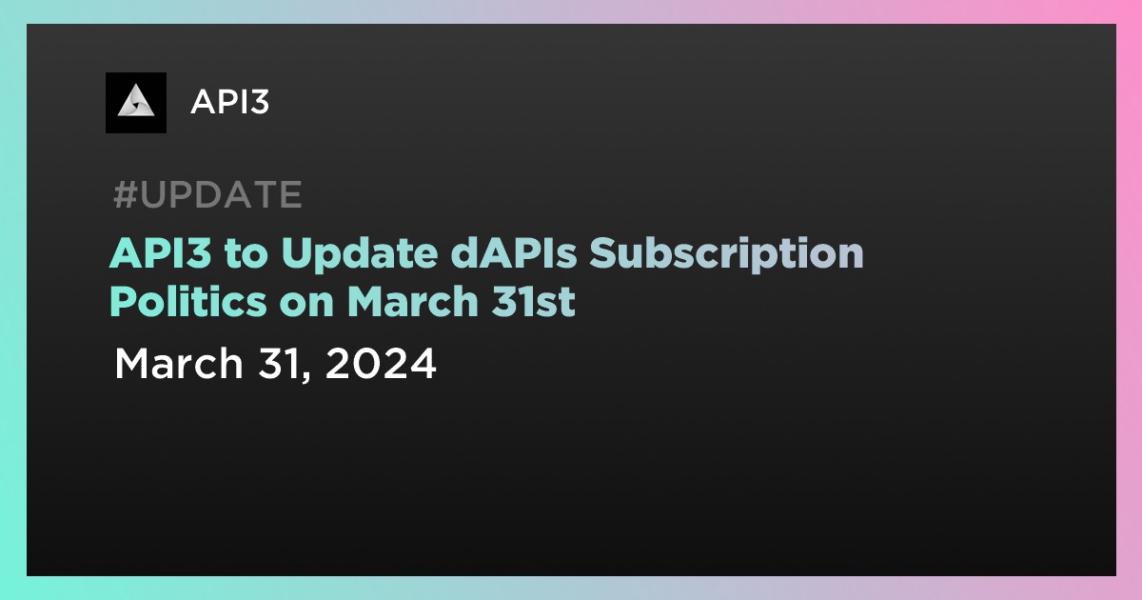 API3

#UPDATE

API3 to Update dAPIs Subscription Politics on March 31st

March 31, 2024